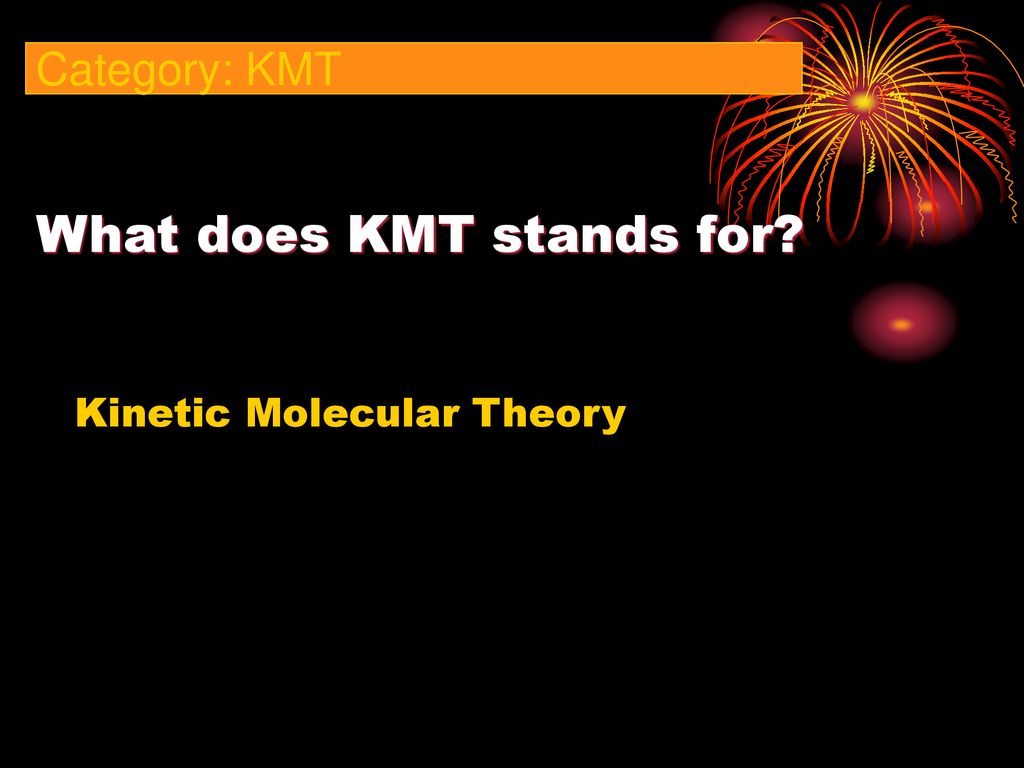 Category: KMT

What does KMT stands for?

Kinetic Molecular Theory